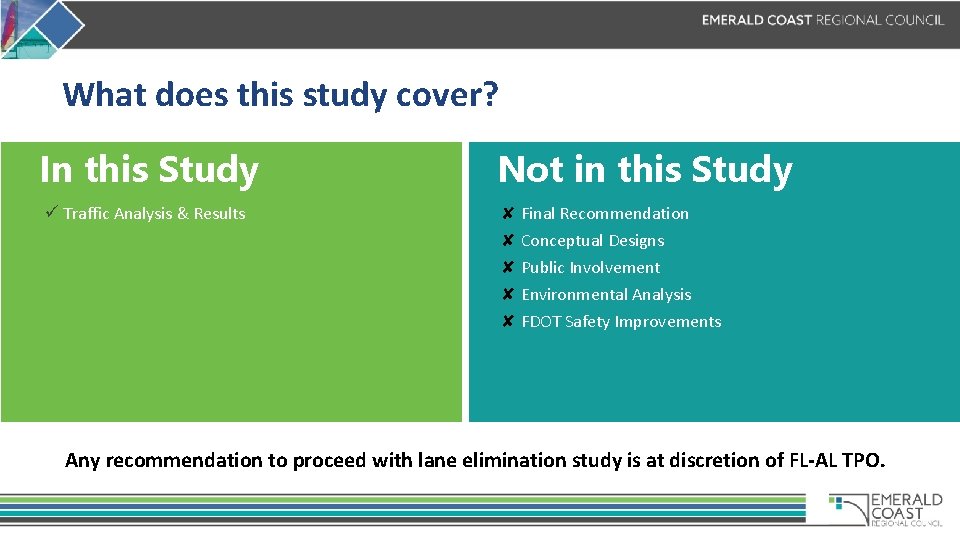 EMERALD COAST REGIONAL COUNCIL

What does this study cover?

In this Study

✓ Traffic Analysis & Results

Not in this Study

✘ Final Recommendation
✘ Conceptual Designs
✘ Public Involvement
✘ Environmental Analysis
✘ FDOT Safety Improvements

Any recommendation to proceed with lane elimination study is at discretion of FL-AL TPO.

EMERALD COAST REGIONAL COUNCIL